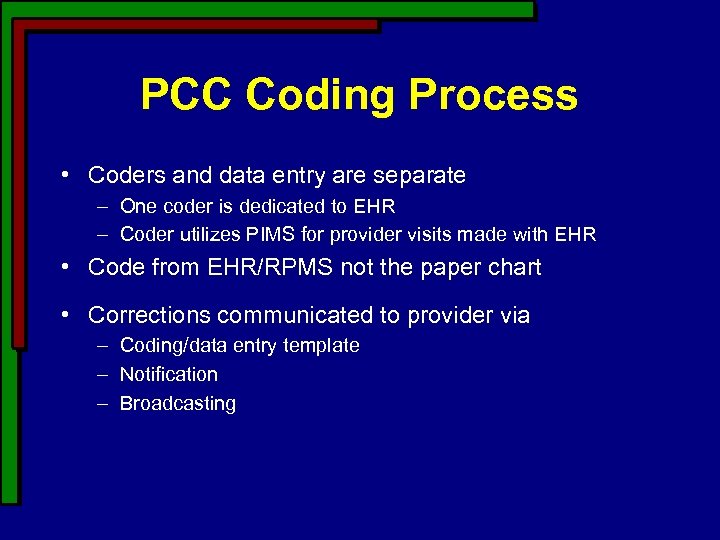 PCC Coding Process

• Coders and data entry are separate
– One coder is dedicated to EHR
– Coder utilizes PIMS for provider visits made with EHR

• Code from EHR/RPMS not the paper chart

• Corrections communicated to provider via
– Coding/data entry template
– Notification
– Broadcasting